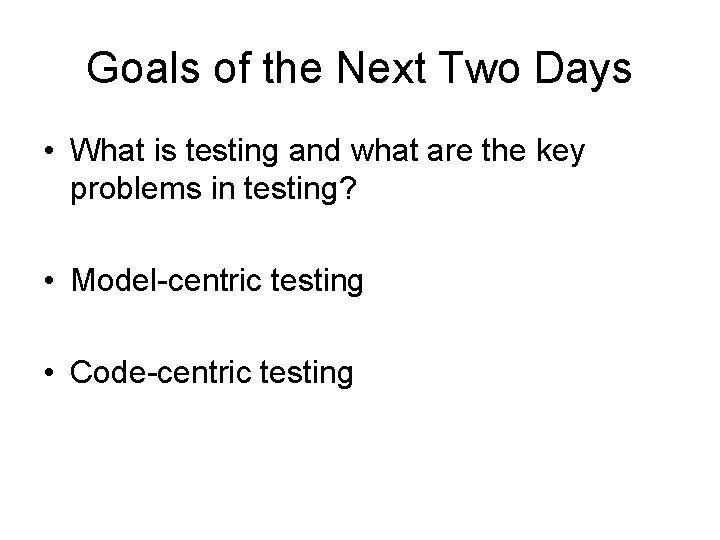 Goals of the Next Two Days

• What is testing and what are the key problems in testing?

• Model-centric testing

• Code-centric testing